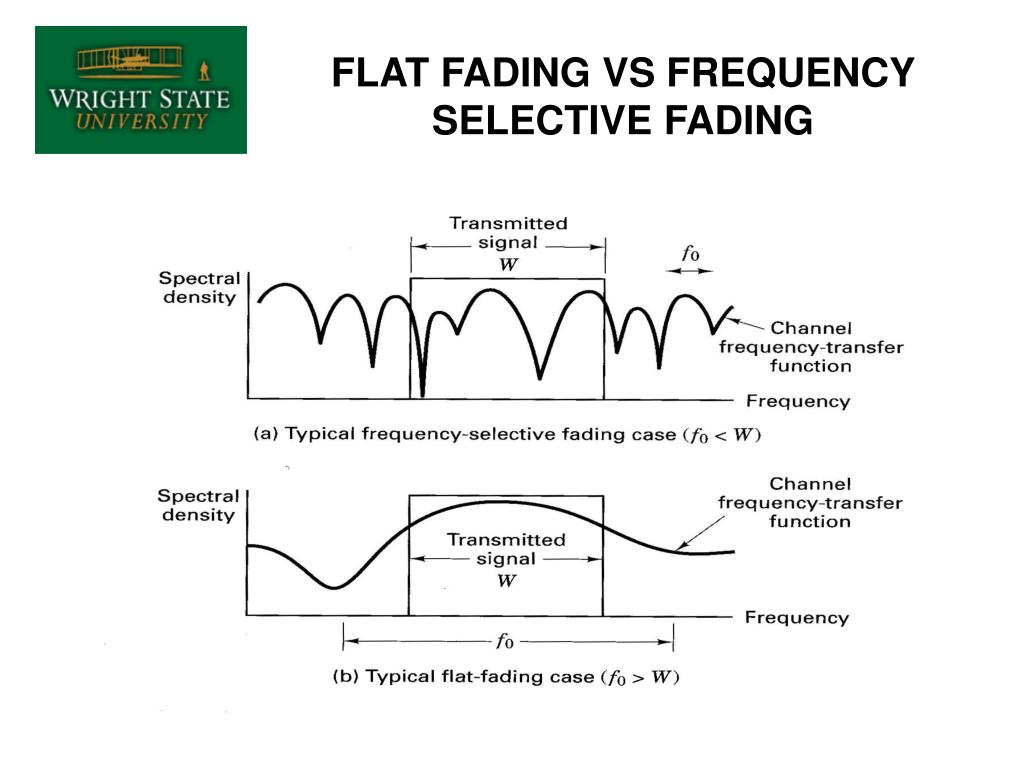 WRIGHT STATE UNIVERSITY

FLAT FADING VS FREQUENCY SELECTIVE FADING

Transmitted signal $W$

$f_0$

Spectral density

Channel frequency-transfer function

Frequency

(a) Typical frequency-selective fading case ($f_0 < W$)

Spectral density

Channel frequency-transfer function

Transmitted signal $W$

Frequency

$f_0$

(b) Typical flat-fading case ($f_0 > W$)